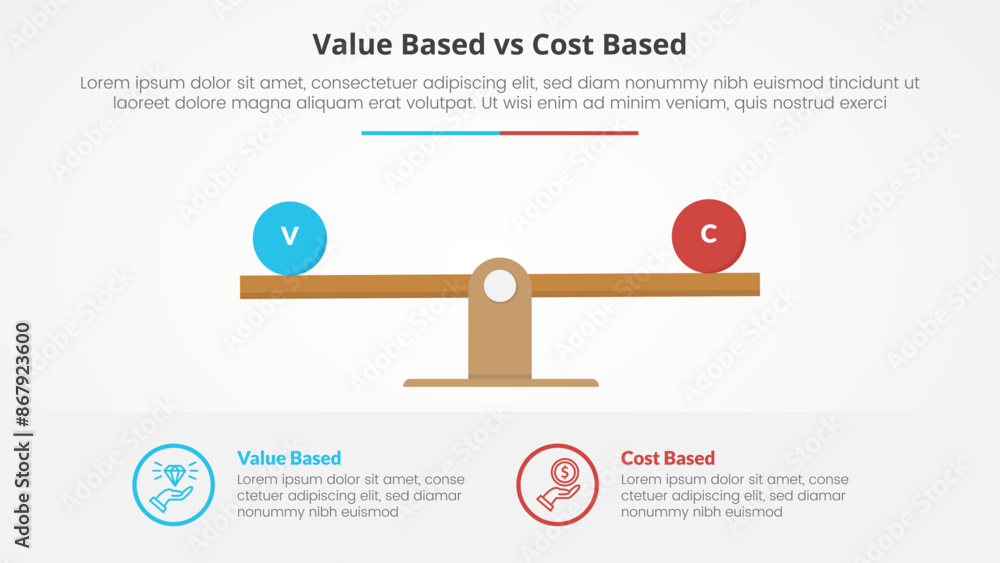 Value Based vs Cost Based

Lorem ipsum dolor sit amet, consectetuer adipiscing elit, sed diam nonummy nibh euismod tincidunt ut laoreet dolore magna aliquam erat volutpat. Ut wisi enim ad minim veniam, quis nostrud exerci

V

C

Value Based
Lorem ipsum dolor sit amet, conse ctetuer adipiscing elit, sed diamar nonummy nibh euismod

Cost Based
Lorem ipsum dolor sit amet, conse ctetuer adipiscing elit, sed diamar nonummy nibh euismod

Adobe Stock | #867923600